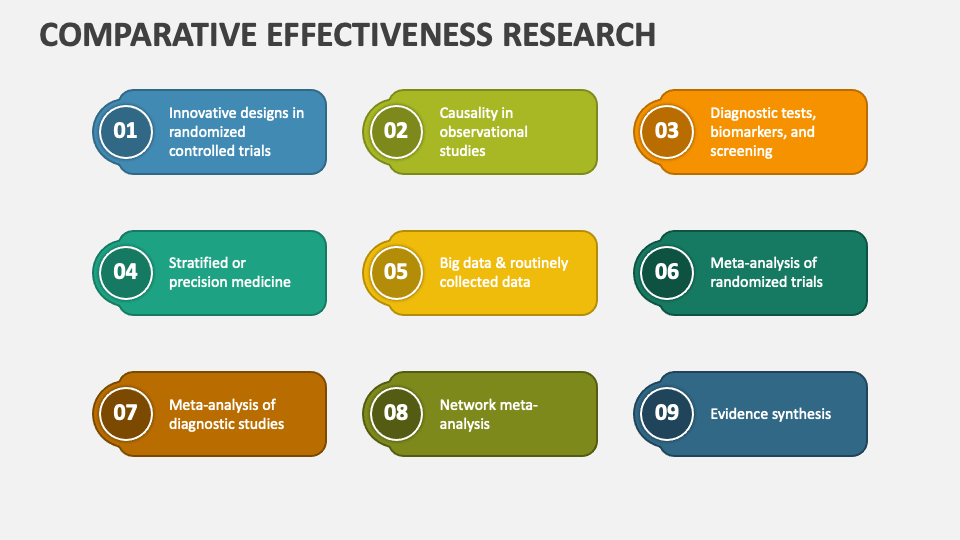 COMPARATIVE EFFECTIVENESS RESEARCH

01 Innovative designs in randomized controlled trials

02 Causality in observational studies

03 Diagnostic tests, biomarkers, and screening

04 Stratified or precision medicine

05 Big data & routinely collected data

06 Meta-analysis of randomized trials

07 Meta-analysis of diagnostic studies

08 Network meta-analysis

09 Evidence synthesis